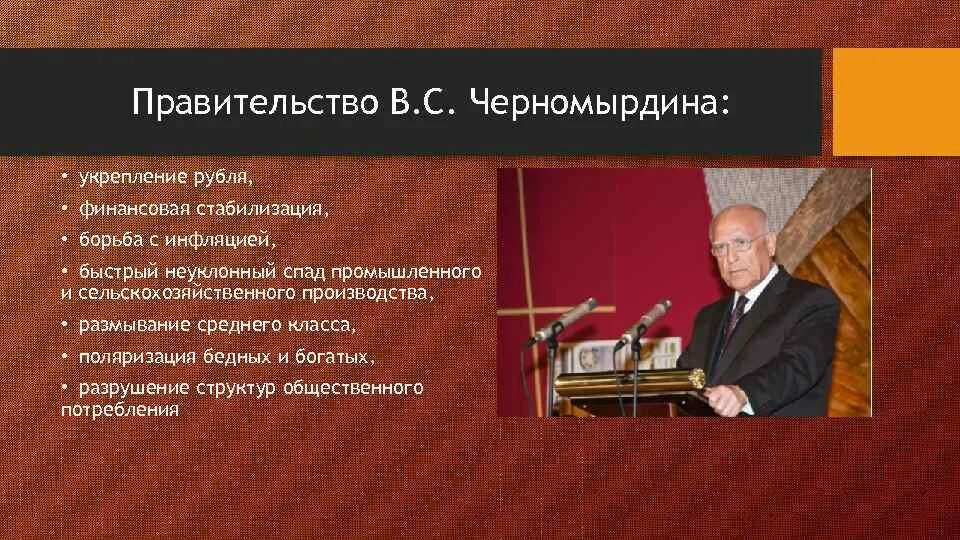 Правительство В.С. Черномырдина:

• укрепление рубля,

• финансовая стабилизация,

• борьба с инфляцией,

• быстрый неуклонный спад промышленного и сельскохозяйственного производства,

• размывание среднего класса,

• поляризация бедных и богатых,

• разрушение структур общественного потребления